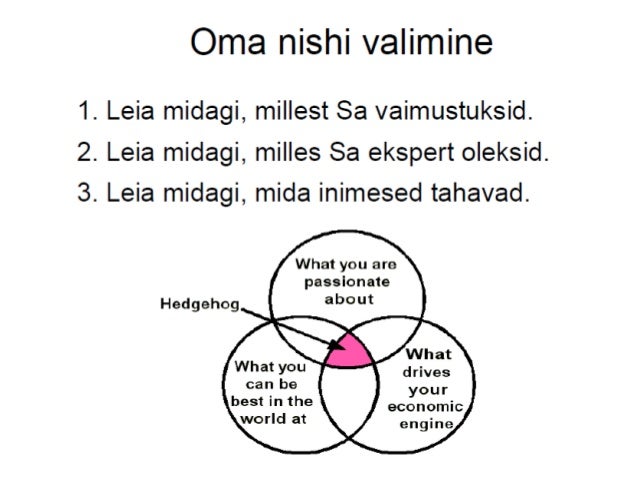 Oma nishi valimine

1. Leia midagi, millest Sa vaimustuksid.
2. Leia midagi, milles Sa ekspert oleksid.
3. Leia midagi, mida inimesed tahavad.

What you are passionate about

Hedgehog

What you can be best in the world at

What drives your economic engine